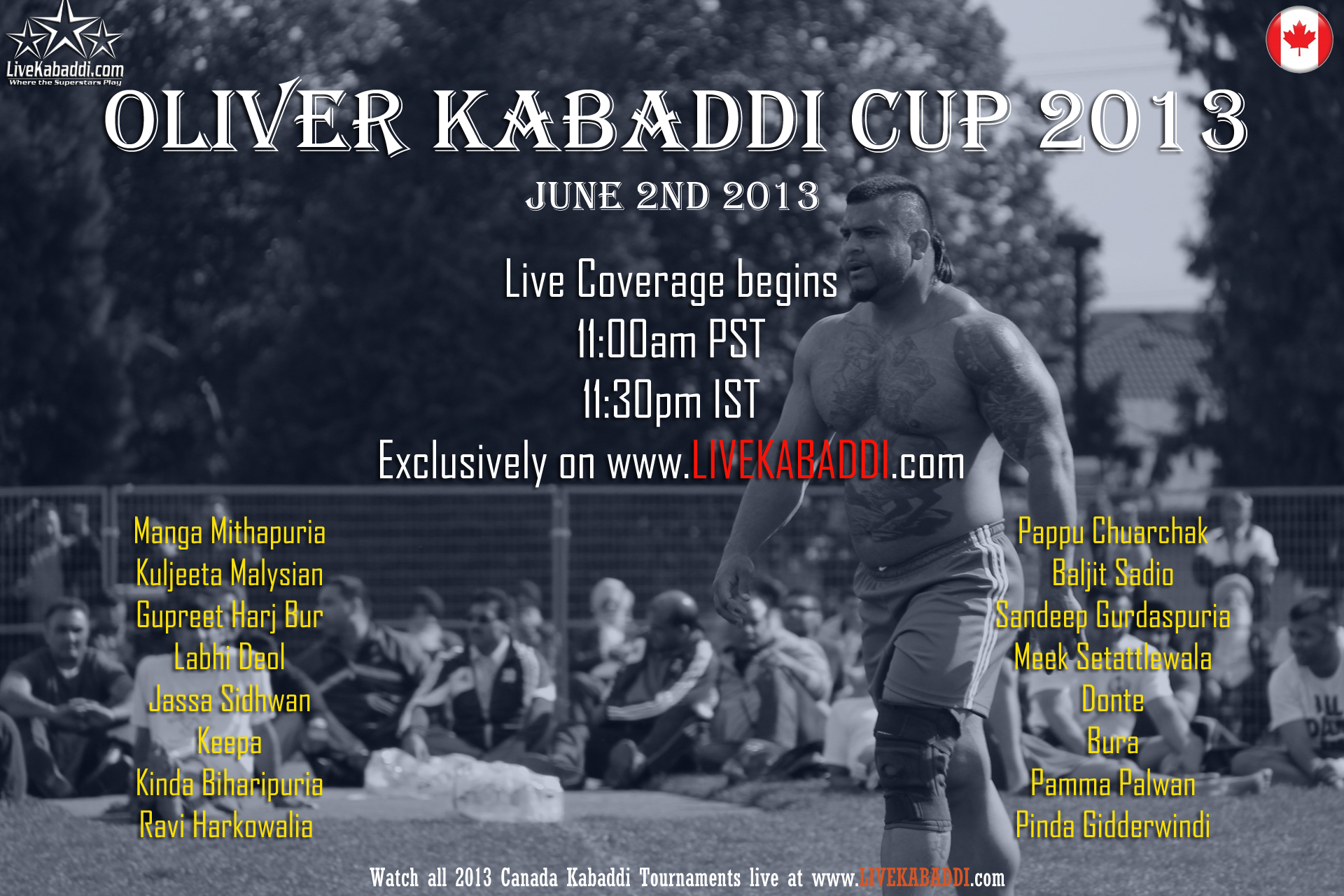 LiveKabaddi.com
Where the Superstars Play

OLIVER KABADDI CUP 2013

JUNE 2ND 2013

Live Coverage begins
11:00am PST
11:30pm IST
Exclusively on www.LIVEKABADDI.com

Manga Mithapuria
Kuljeeta Malysian
Gupreet Harj Bur
Labhi Deol
Jassa Sidhwan
Keepa
Kinda Biharipuria
Ravi Harkowalia

Pappu Chuarchak
Baljit Sadio
Sandeep Gurdaspuria
Meek Setattlewala
Donte
Bura
Pamma Palwan
Pinda Gidderwindi

Watch all 2013 Canada Kabaddi Tournaments live at www.LIVEKABADDI.com